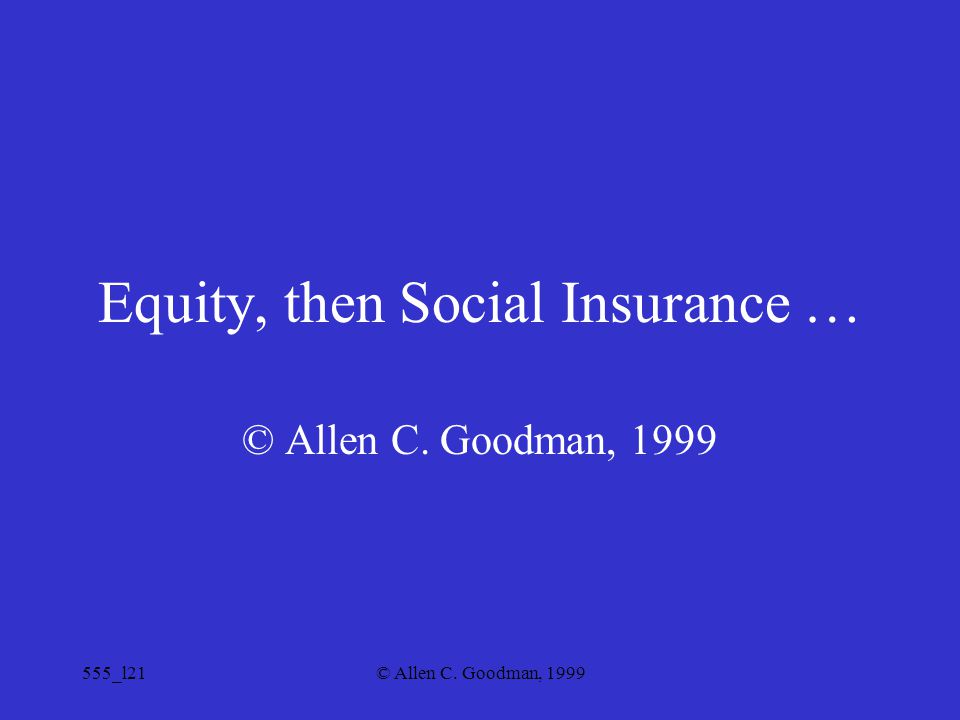 Equity, then Social Insurance …

© Allen C. Goodman, 1999

555_l21

© Allen C. Goodman, 1999